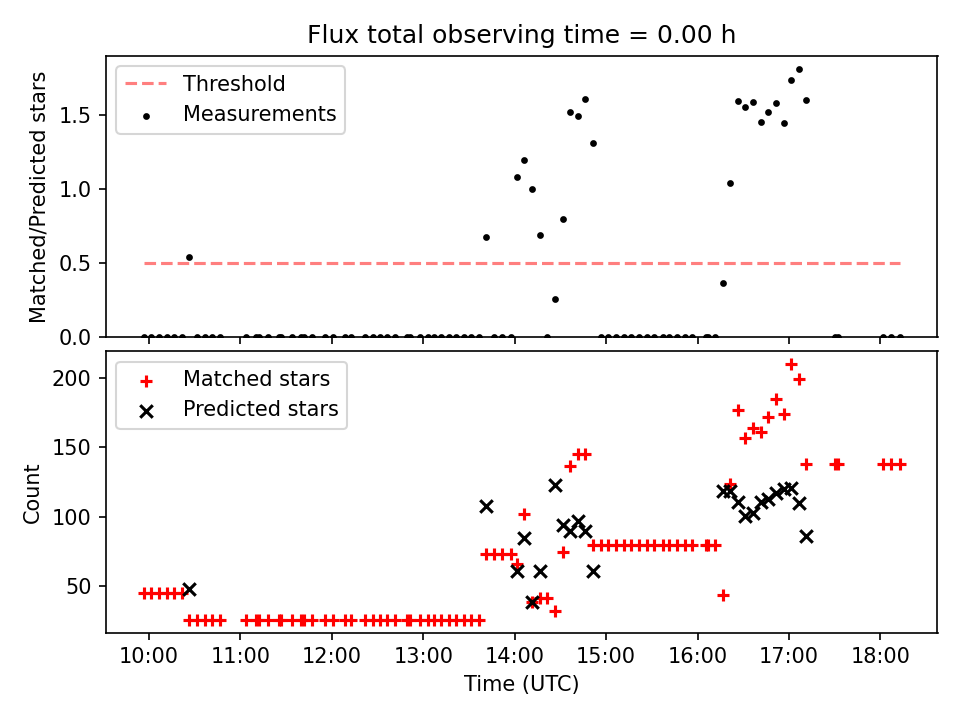 Flux total observing time = 0.00 h

Threshold
Measurements

Matched/Predicted stars

1.5
1.0
0.5
0.0

Matched stars
Predicted stars

Count

200
150
100
50

10:00
11:00
12:00
13:00
14:00
15:00
16:00
17:00
18:00

Time (UTC)